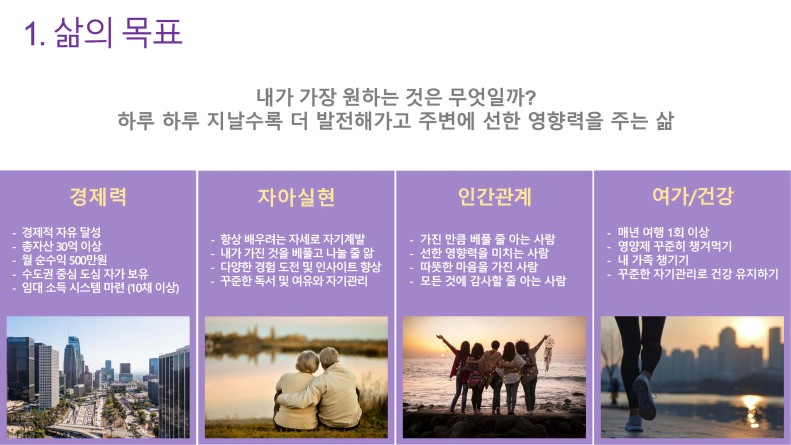 1. 삶의 목표

내가 가장 원하는 것은 무엇일까?
하루 하루 지날수록 더 발전해가고 주변에 선한 영향력을 주는 삶

경제력

- 경제적 자유 달성
- 총자산 30억 이상
- 월 순수익 500만원
- 수도권 중심 도심 자가 보유
- 임대 소득 시스템 마련 (10채 이상)

자아실현

- 항상 배우려는 자세로 자기계발
- 내가 가진 것을 베풀고 나눌 줄 앎
- 다양한 경험 도전 및 인사이트 향상
- 꾸준한 독서 및 여유와 자기관리

인간관계

- 가진 만큼 베풀 줄 아는 사람
- 선한 영향력을 미치는 사람
- 따뜻한 마음을 가진 사람
- 모든 것에 감사할 줄 아는 사람

여가/건강

- 매년 여행 1회 이상
- 영양제 꾸준히 챙겨먹기
- 내 가족 챙기기
- 꾸준한 자기관리로 건강 유지하기